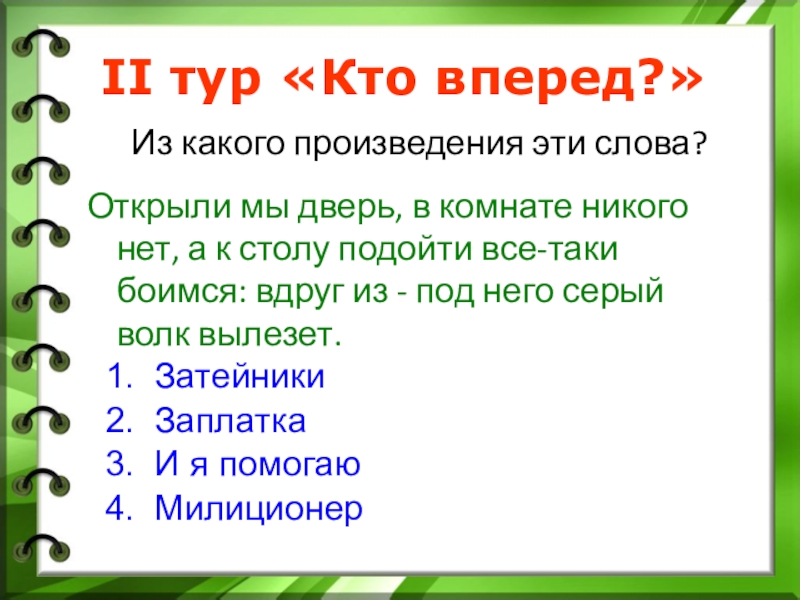 II тур «Кто вперед?»

Из какого произведения эти слова?

Открыли мы дверь, в комнате никого нет, а к столу подойти все-таки боимся: вдруг из - под него серый волк вылезет.

1. Затейники
2. Заплатка
3. И я помогаю
4. Милиционер